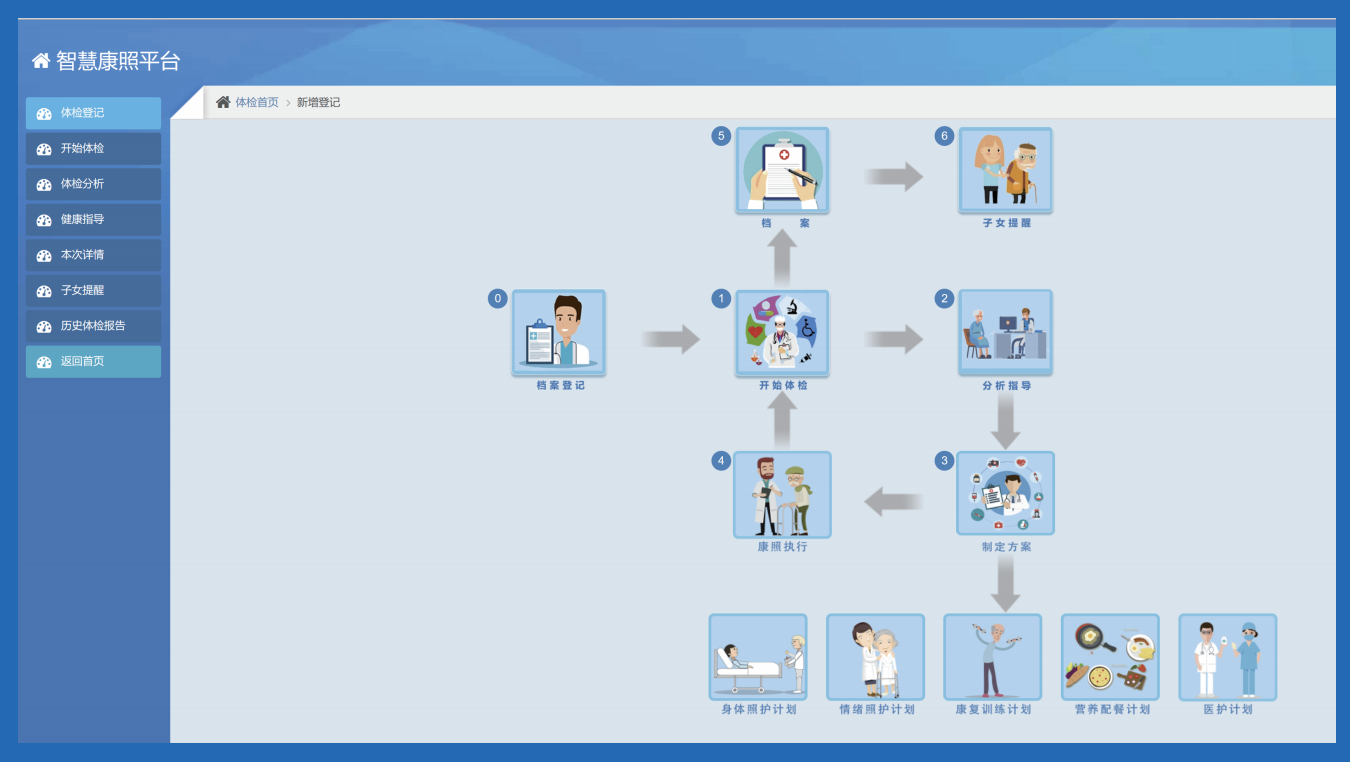 智慧康照平台

体检登记
开始体检
体检分析
健康指导
本次详情
子女提醒
历史体检报告
返回首页

体检首页 > 新增登记

5
档 案

6
子女提醒

0
档案登记

1
开始体检

2
分析指导

4
康照执行

3
制定方案

身体照护计划
情绪照护计划
康复训练计划
营养配餐计划
医护计划